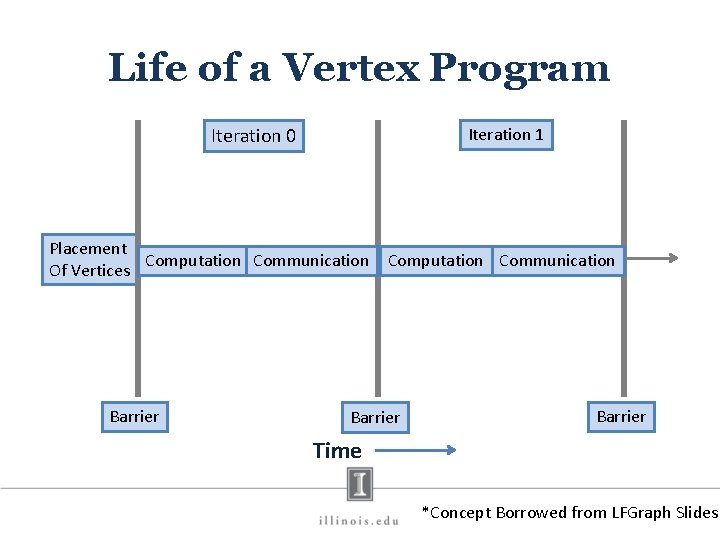 Life of a Vertex Program

Iteration 0

Iteration 1

Placement Of Vertices

Computation

Communication

Computation

Communication

Barrier

Barrier

Barrier

Time

I

illinois.edu

*Concept Borrowed from LFGraph Slides